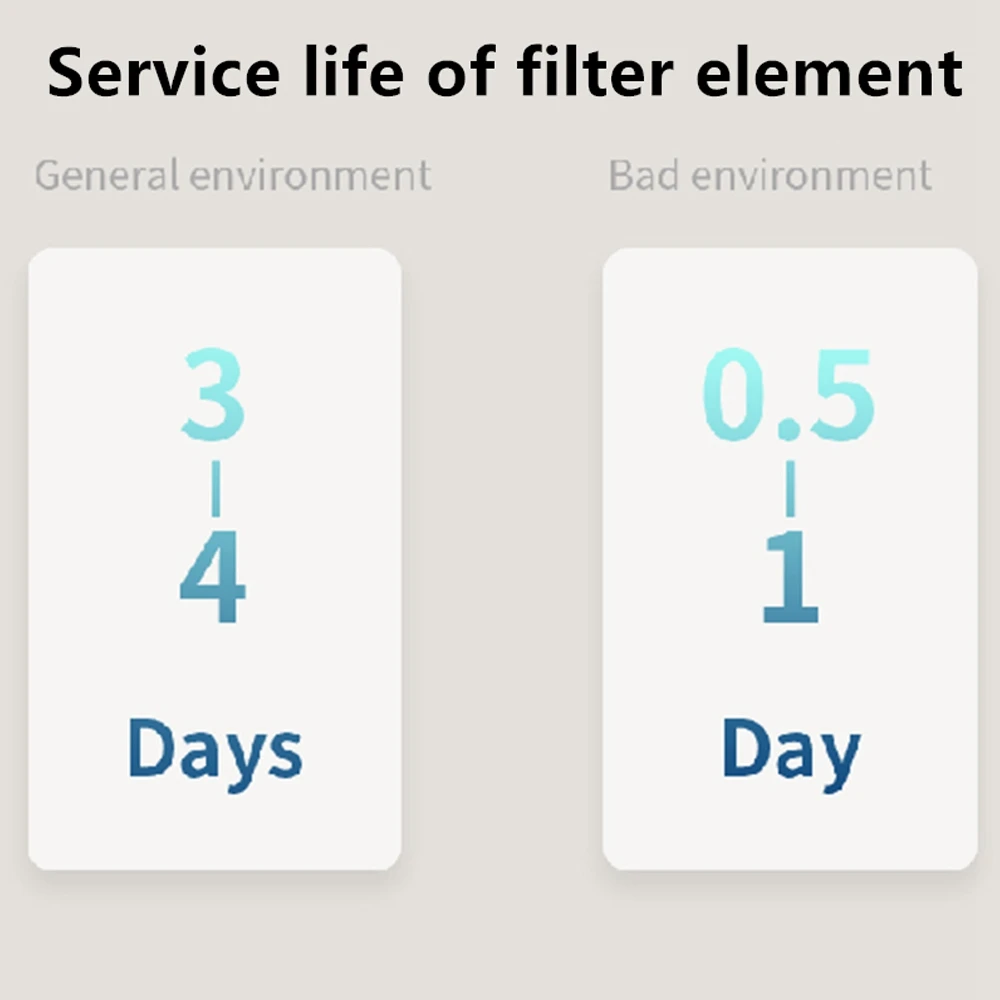 Service life of filter element

General environment

3
|
4
Days

Bad environment

0.5
|
1
Day